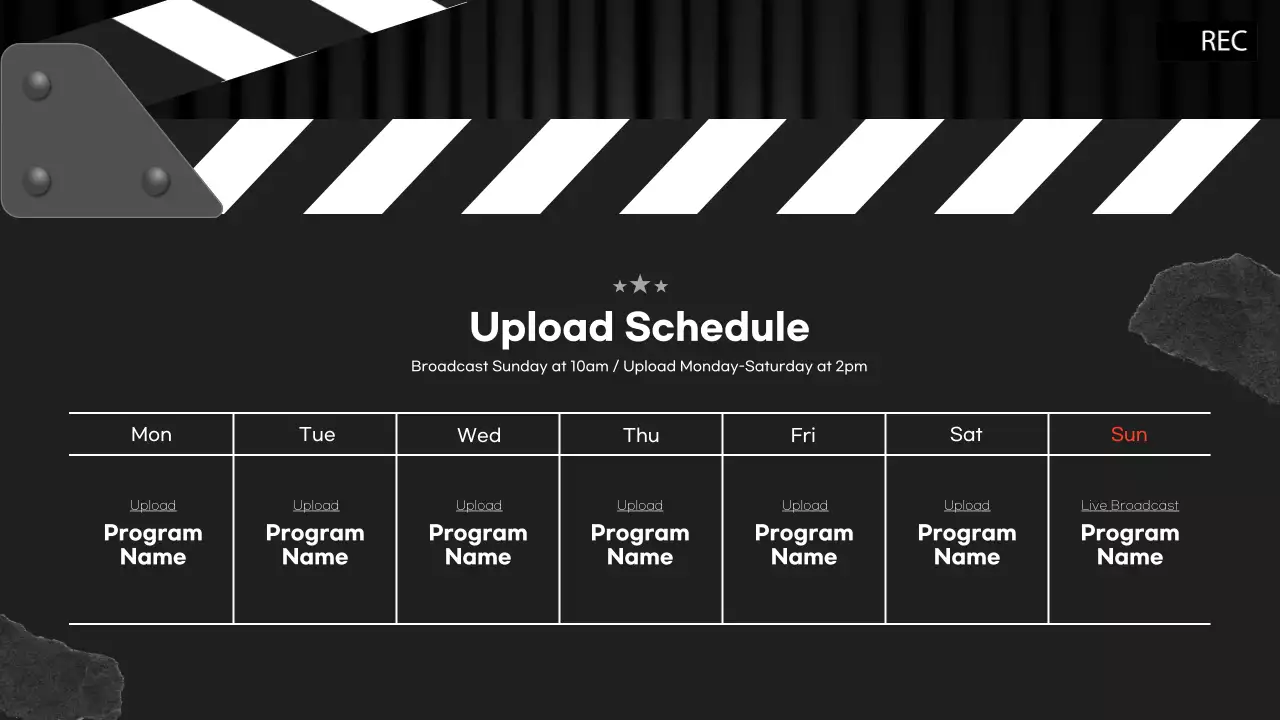 REC

Upload Schedule

Broadcast Sunday at 10am / Upload Monday-Saturday at 2pm

| Mon | Tue | Wed | Thu | Fri | Sat | Sun |
|---|---|---|---|---|---|---|
| Upload Program Name | Upload Program Name | Upload Program Name | Upload Program Name | Upload Program Name | Upload Program Name | Live Broadcast Program Name |